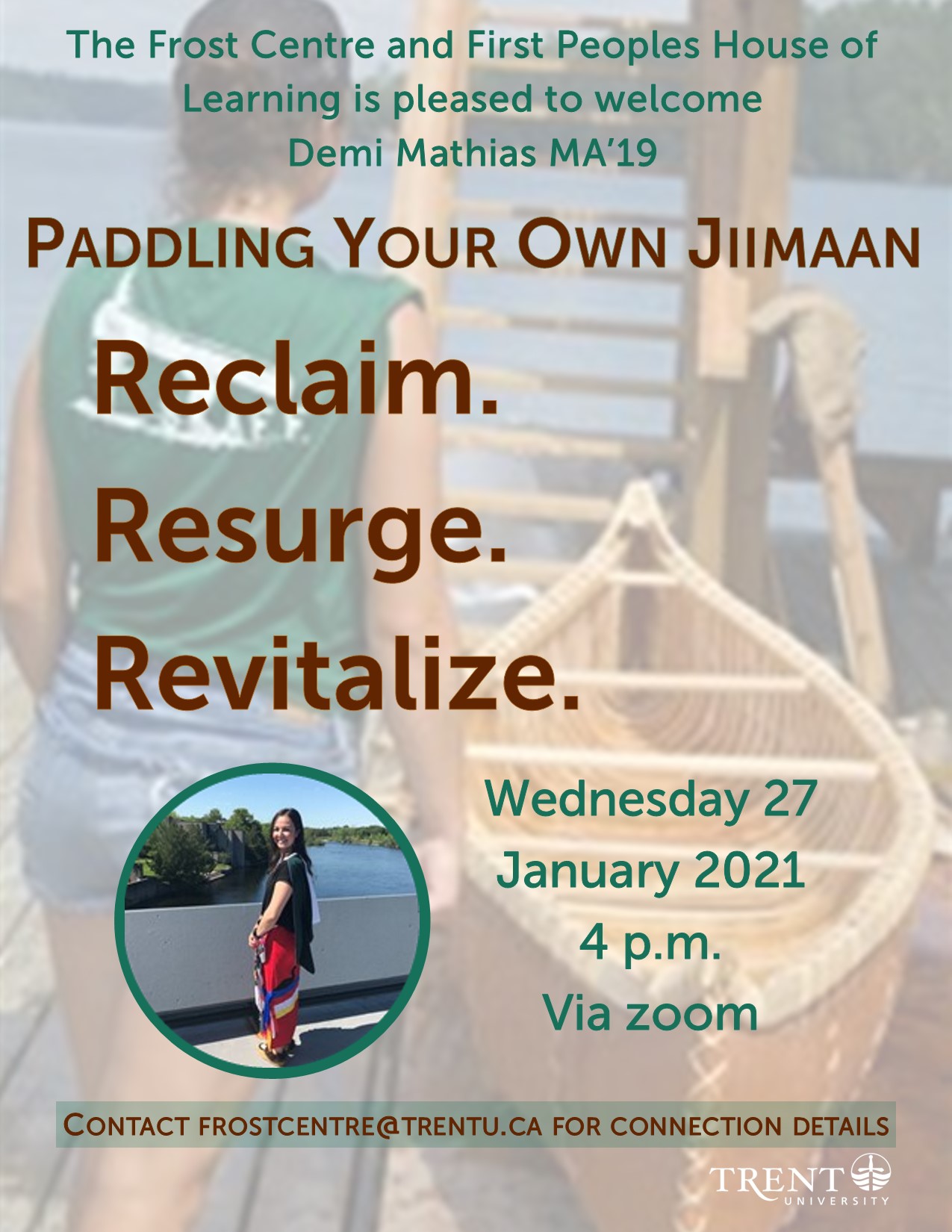 The Frost Centre and First Peoples House of Learning is pleased to welcome Demi Mathias MA'19

PADDLING YOUR OWN JIIMAAN

Reclaim.
Resurge.
Revitalize.

Wednesday 27
January 2021
4 p.m.
Via zoom

CONTACT FROSTCENTRE@TRENTU.CA FOR CONNECTION DETAILS

TRENT UNIVERSITY